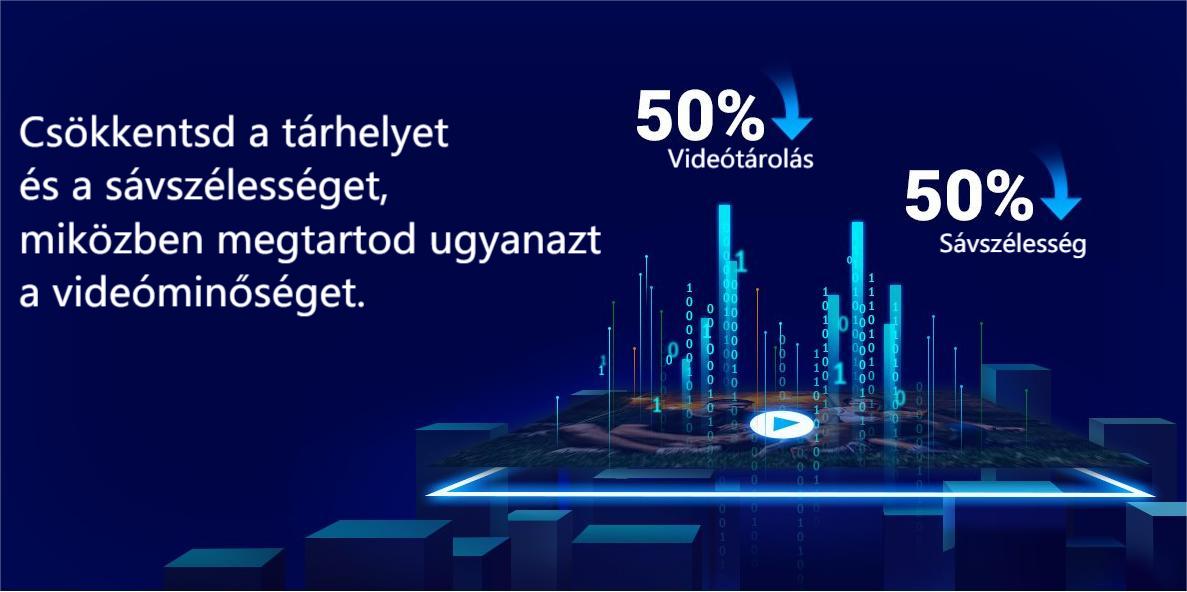 Csökkentsd a tárhelyet és a sávszélességet, miközben megtartod ugyanazt a videóminőséget.

50%
Videótárolás

50%
Sávszélesség